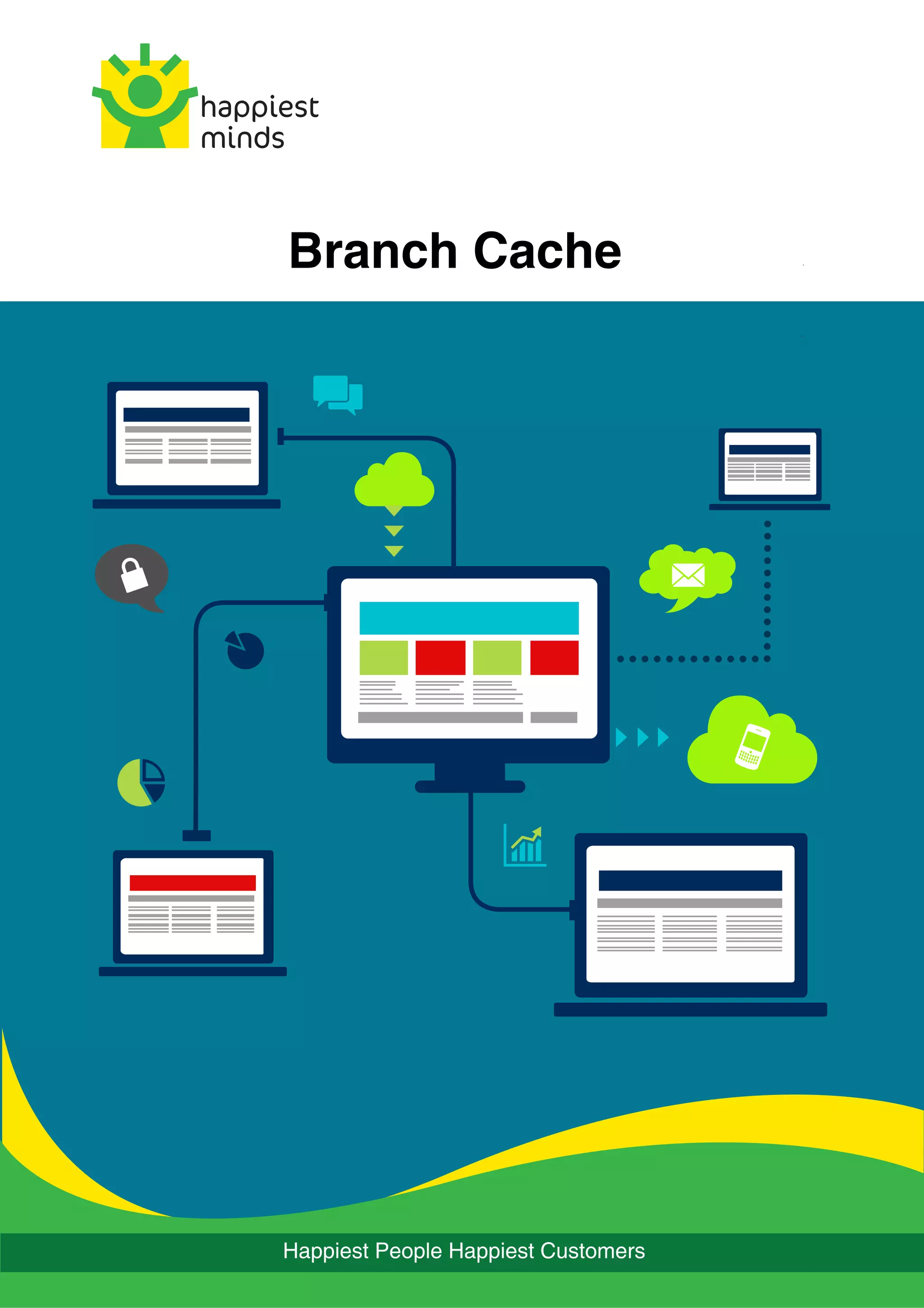 happiest minds

Branch Cache

Happiest People Happiest Customers